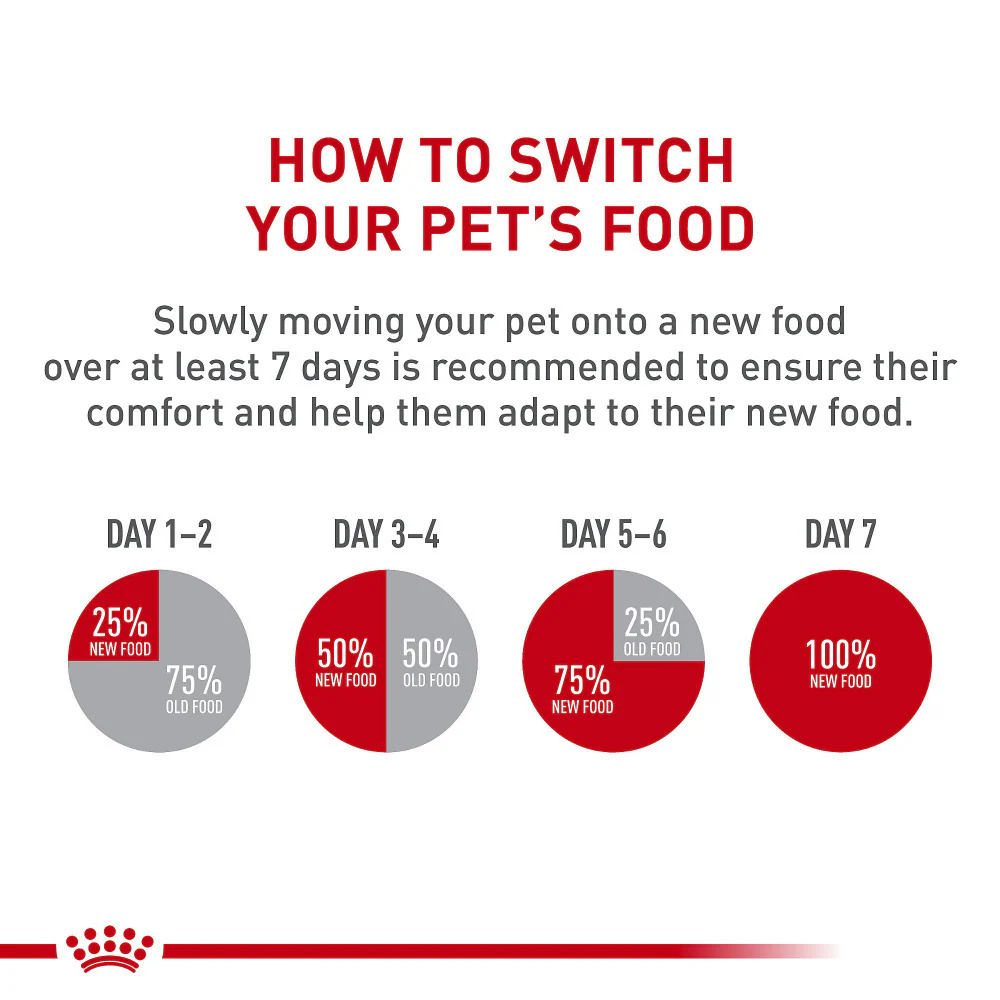 HOW TO SWITCH YOUR PET'S FOOD

Slowly moving your pet onto a new food over at least 7 days is recommended to ensure their comfort and help them adapt to their new food.

DAY 1–2

25% NEW FOOD

75% OLD FOOD

DAY 3–4

50% NEW FOOD

50% OLD FOOD

DAY 5–6

25% OLD FOOD

75% NEW FOOD

DAY 7

100% NEW FOOD